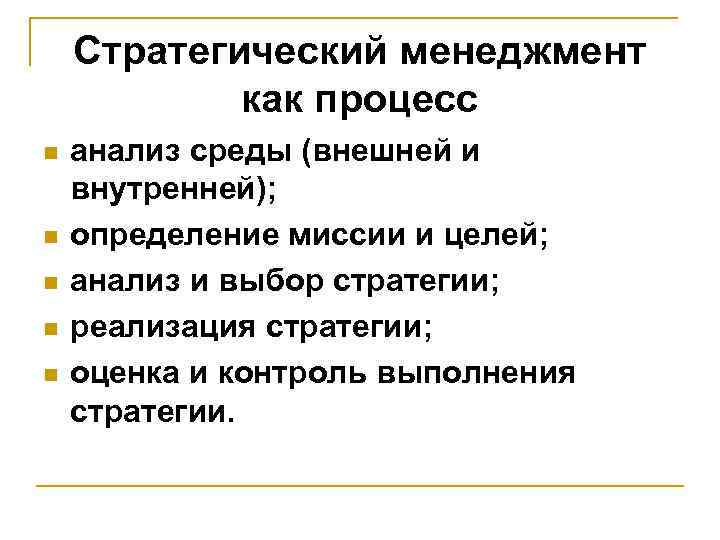 Стратегический менеджмент как процесс

- анализ среды (внешней и внутренней);
- определение миссии и целей;
- анализ и выбор стратегии;
- реализация стратегии;
- оценка и контроль выполнения стратегии.